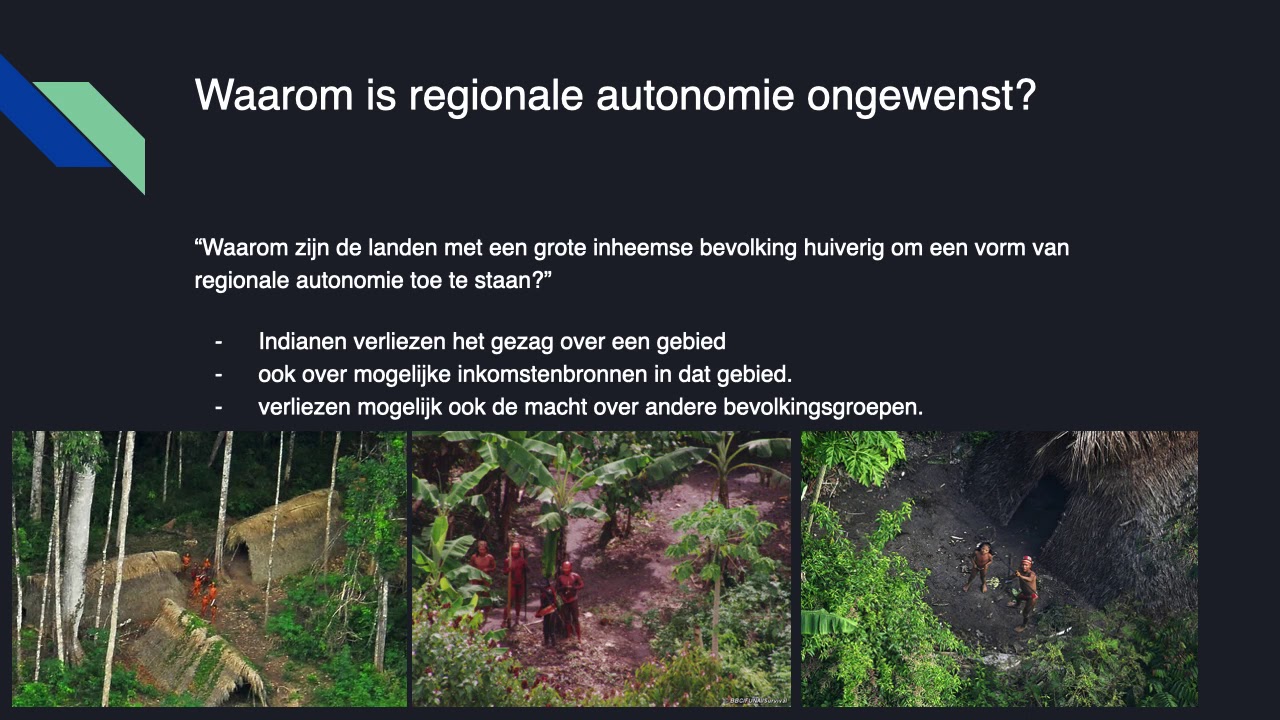 Waarom is regionale autonomie ongewenst?

“Waarom zijn de landen met een grote inheemse bevolking huiverig om een vorm van regionale autonomie toe te staan?”

- Indianen verliezen het gezag over een gebied
- ook over mogelijke inkomstenbronnen in dat gebied.
- verliezen mogelijk ook de macht over andere bevolkingsgroepen.

BBC/FUNAI/Survival